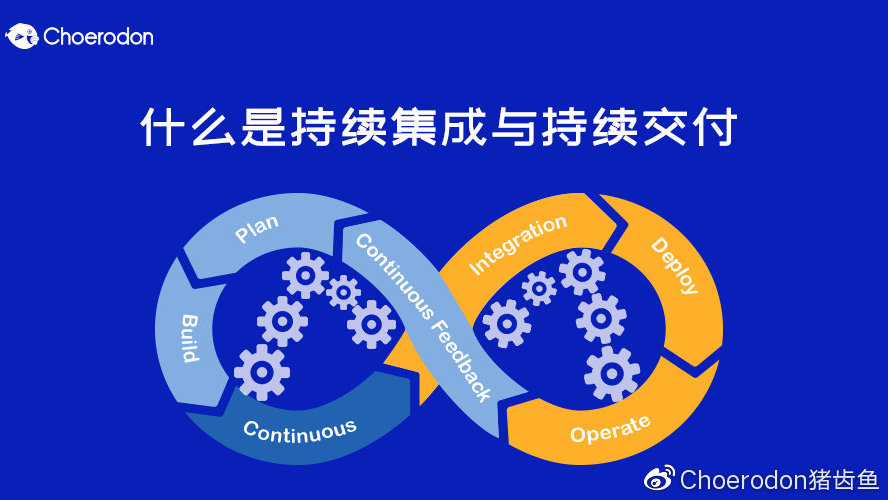 Choerodon

什么是持续集成与持续交付

Plan
Build
Continuous
Continuous Feedback
Integration
Deploy
Operate

Choerodon猪齿鱼